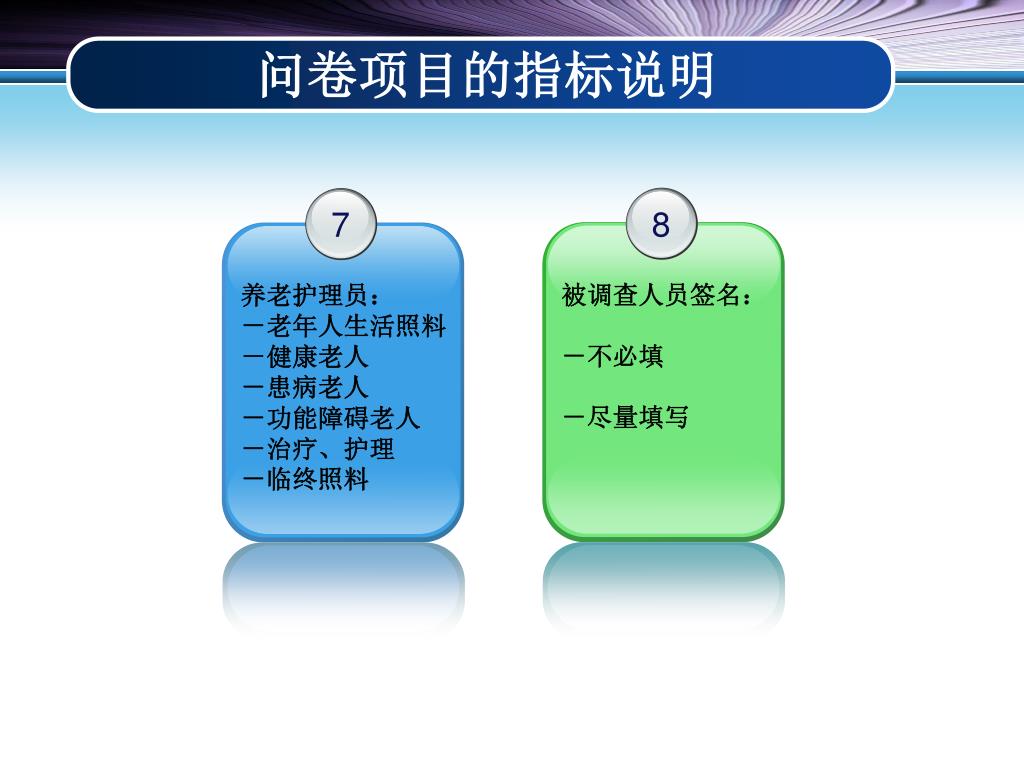 问卷项目的指标说明

7

养老护理员：
－老年人生活照料
－健康老人
－患病老人
－功能障碍老人
－治疗、护理
－临终照料

8

被调查人员签名：

－不必填

－尽量填写